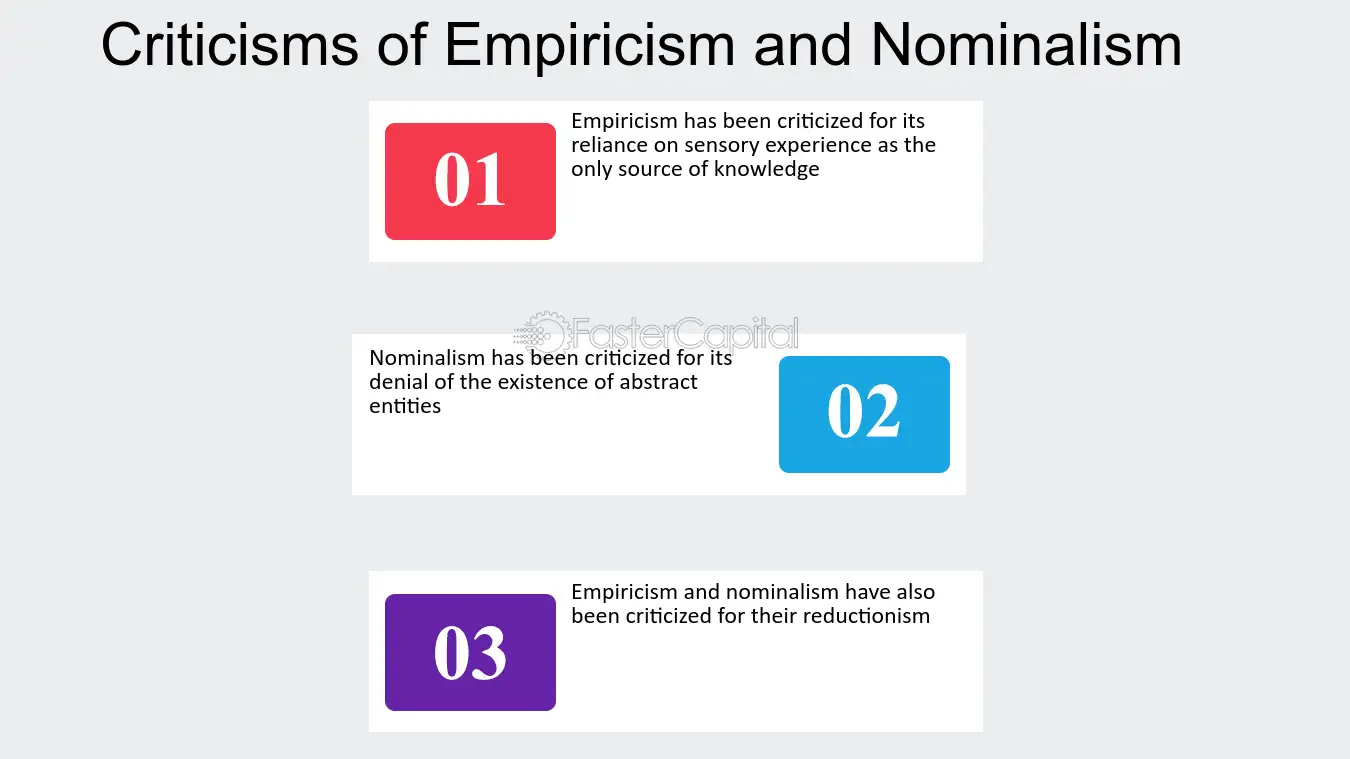 Criticisms of Empiricism and Nominalism

01

Empiricism has been criticized for its reliance on sensory experience as the only source of knowledge

FasterCapital

Nominalism has been criticized for its denial of the existence of abstract entities

02

03

Empiricism and nominalism have also been criticized for their reductionism